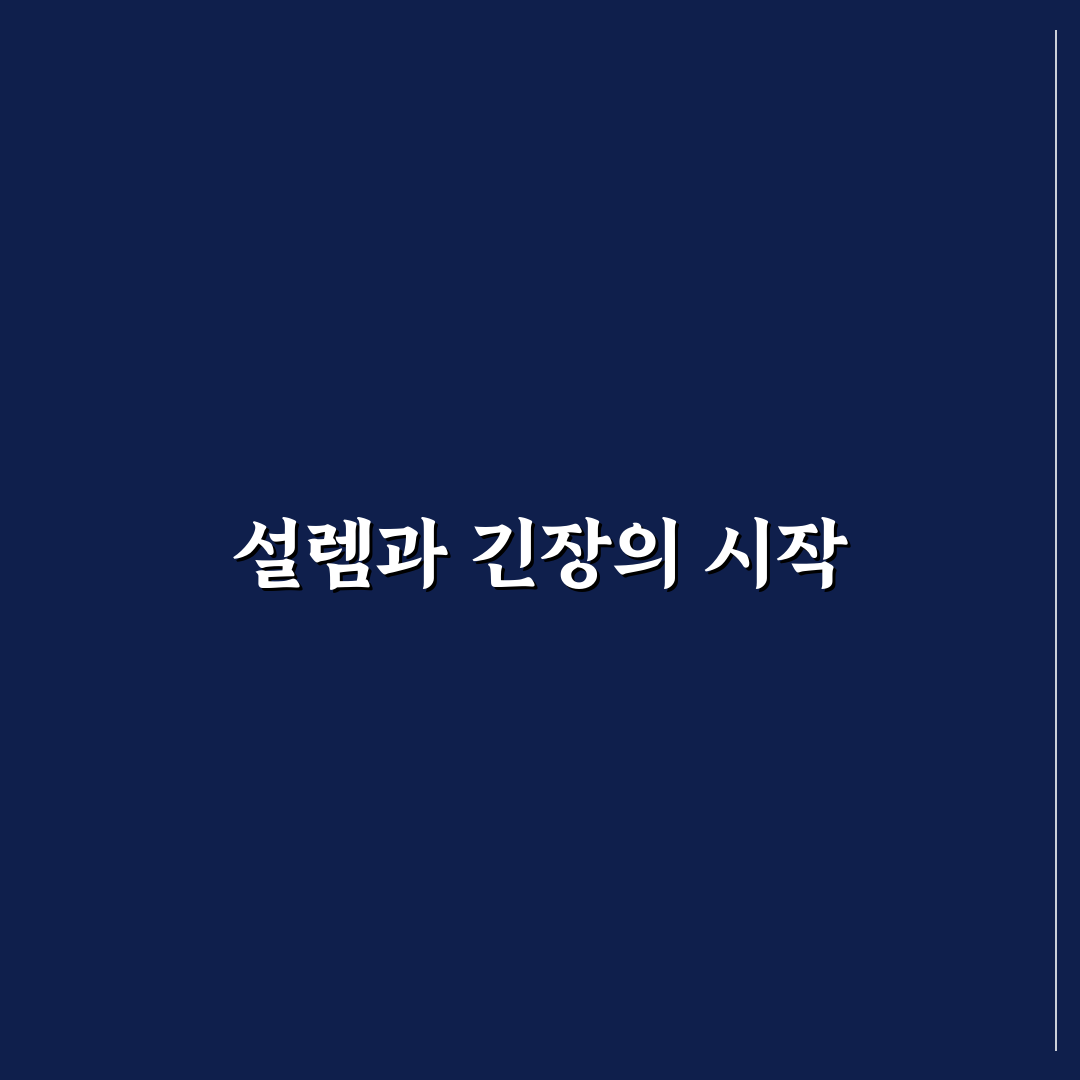 설렘과 긴장의 시작